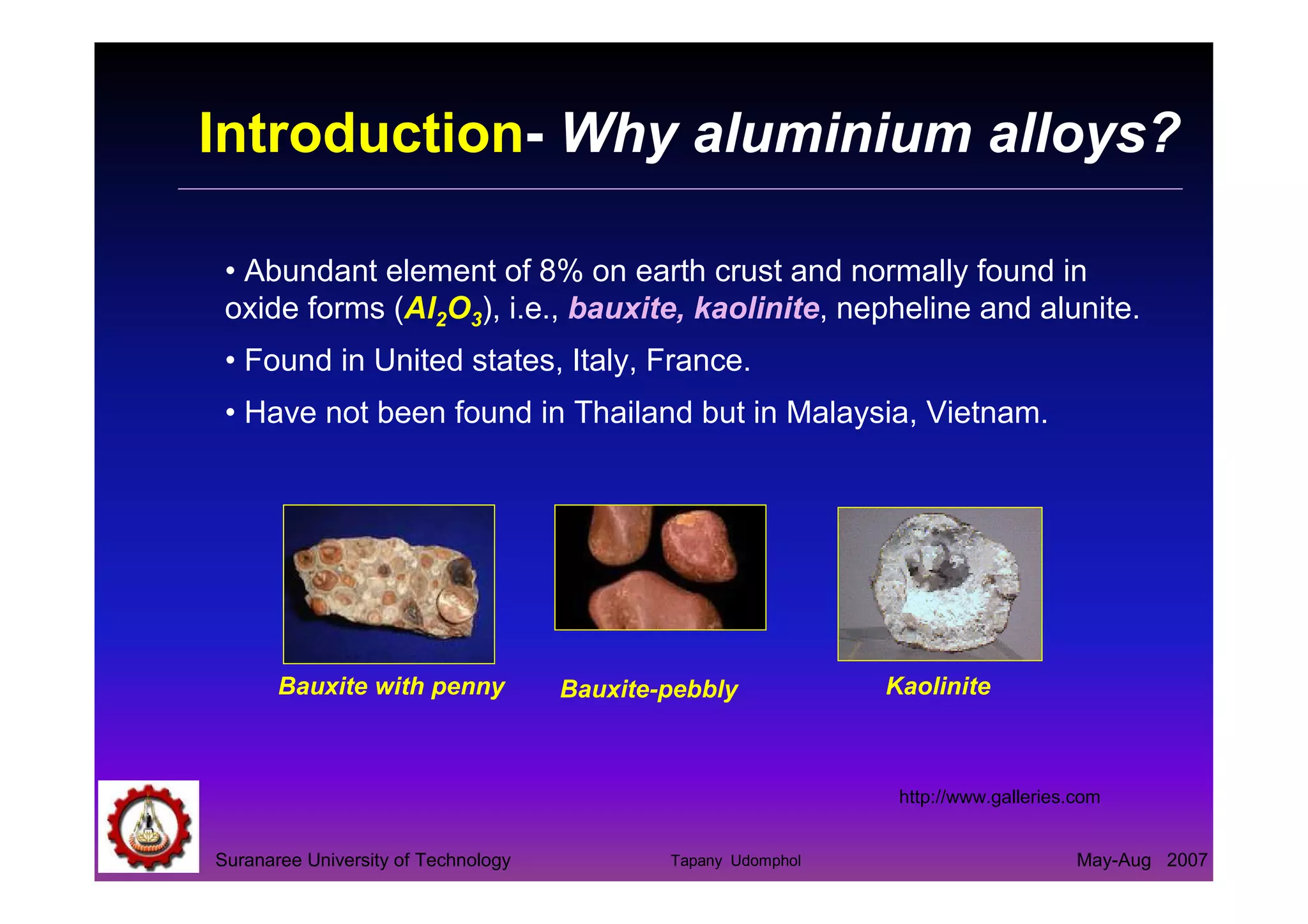 Introduction- Why aluminium alloys?

• Abundant element of 8% on earth crust and normally found in oxide forms ($Al_2O_3$), i.e., bauxite, kaolinite, nepheline and alunite.

• Found in United states, Italy, France.

• Have not been found in Thailand but in Malaysia, Vietnam.

Bauxite with penny

Bauxite-pebbly

Kaolinite

http://www.galleries.com

Suranaree University of Technology

Tapany Udomphol

May-Aug 2007